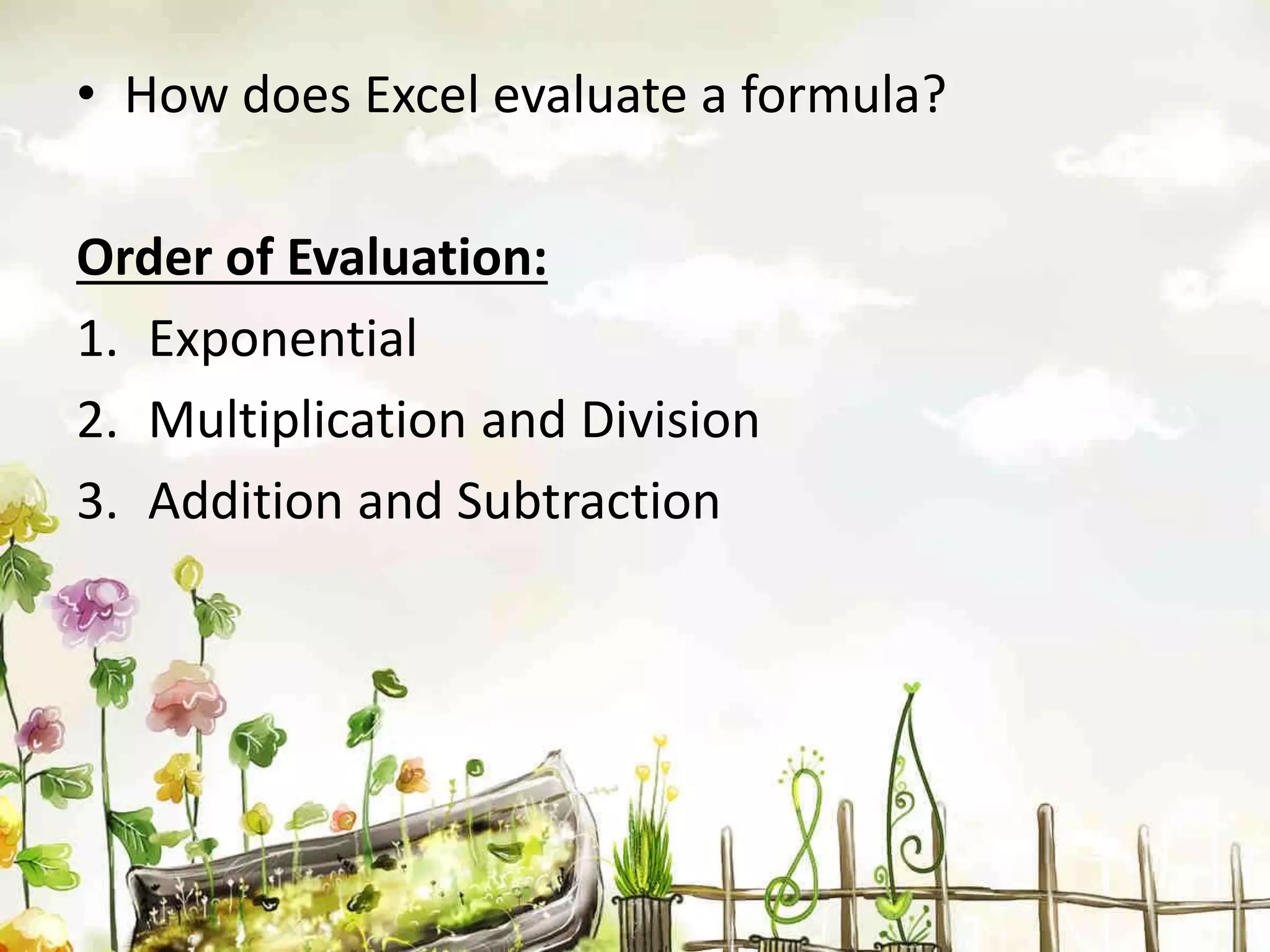 • How does Excel evaluate a formula?

Order of Evaluation:

1. Exponential
2. Multiplication and Division
3. Addition and Subtraction